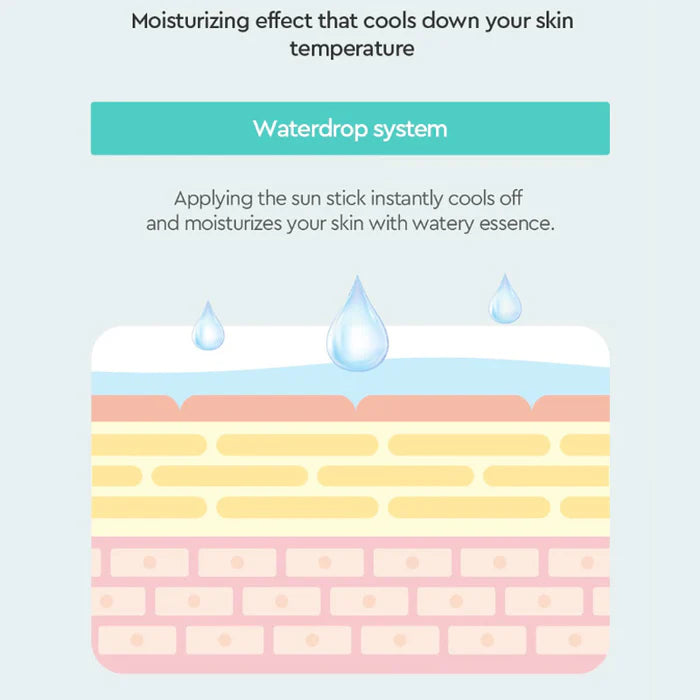 Moisturizing effect that cools down your skin temperature

Waterdrop system

Applying the sun stick instantly cools off and moisturizes your skin with watery essence.